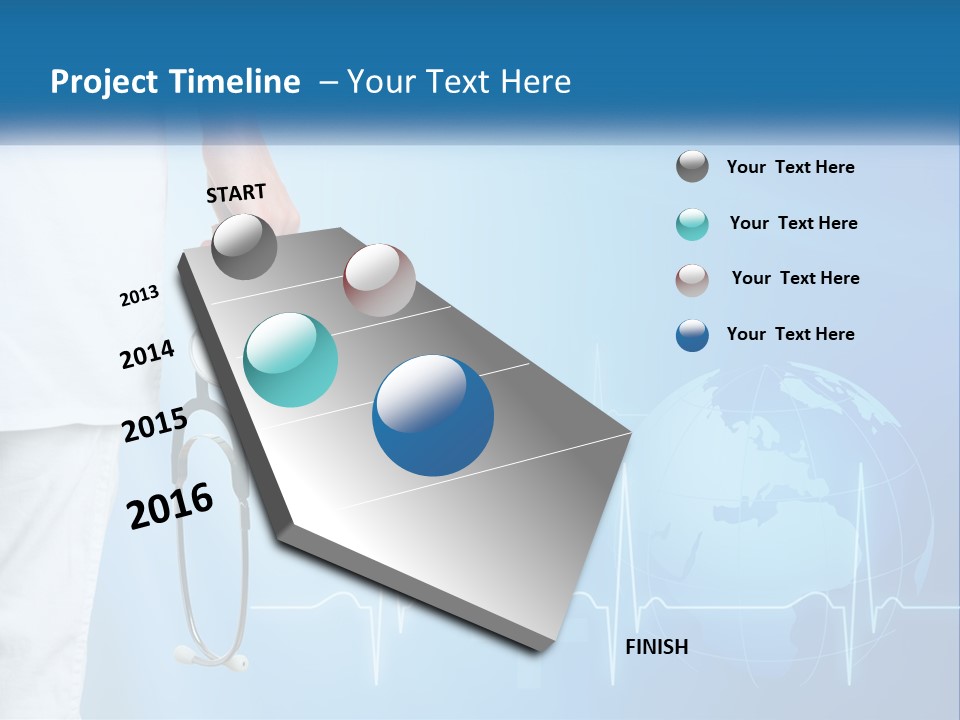 Project Timeline – Your Text Here

START

2013

2014

2015

2016

FINISH

Your Text Here

Your Text Here

Your Text Here

Your Text Here